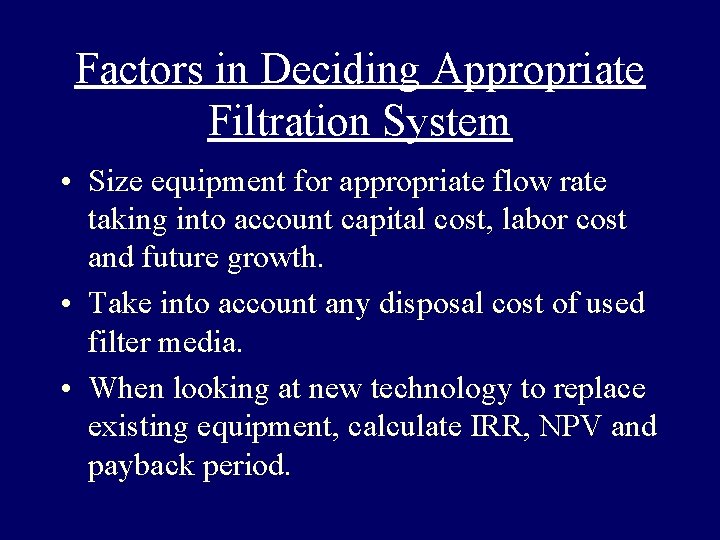 Factors in Deciding Appropriate Filtration System

• Size equipment for appropriate flow rate taking into account capital cost, labor cost and future growth.

• Take into account any disposal cost of used filter media.

• When looking at new technology to replace existing equipment, calculate IRR, NPV and payback period.